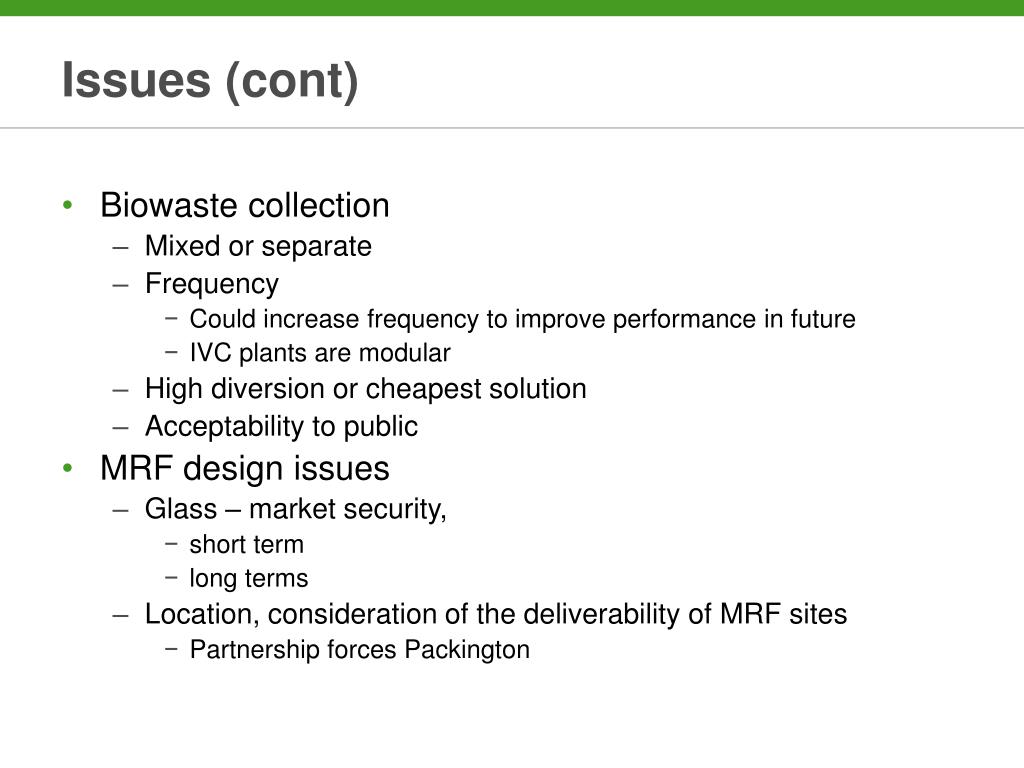 Issues (cont)

• Biowaste collection
  – Mixed or separate
  – Frequency
    − Could increase frequency to improve performance in future
    − IVC plants are modular
  – High diversion or cheapest solution
  – Acceptability to public
• MRF design issues
  – Glass – market security,
    − short term
    − long terms
  – Location, consideration of the deliverability of MRF sites
    − Partnership forces Packington